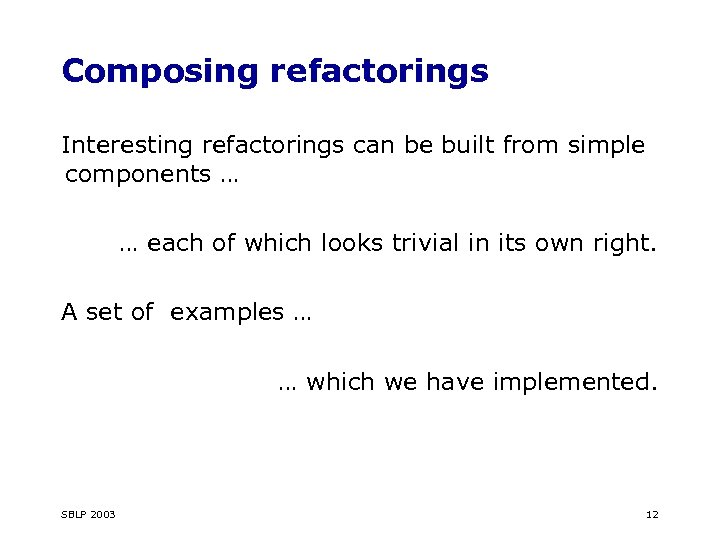 Composing refactorings

Interesting refactorings can be built from simple components …

… each of which looks trivial in its own right.

A set of examples …

… which we have implemented.

SBLP 2003

12